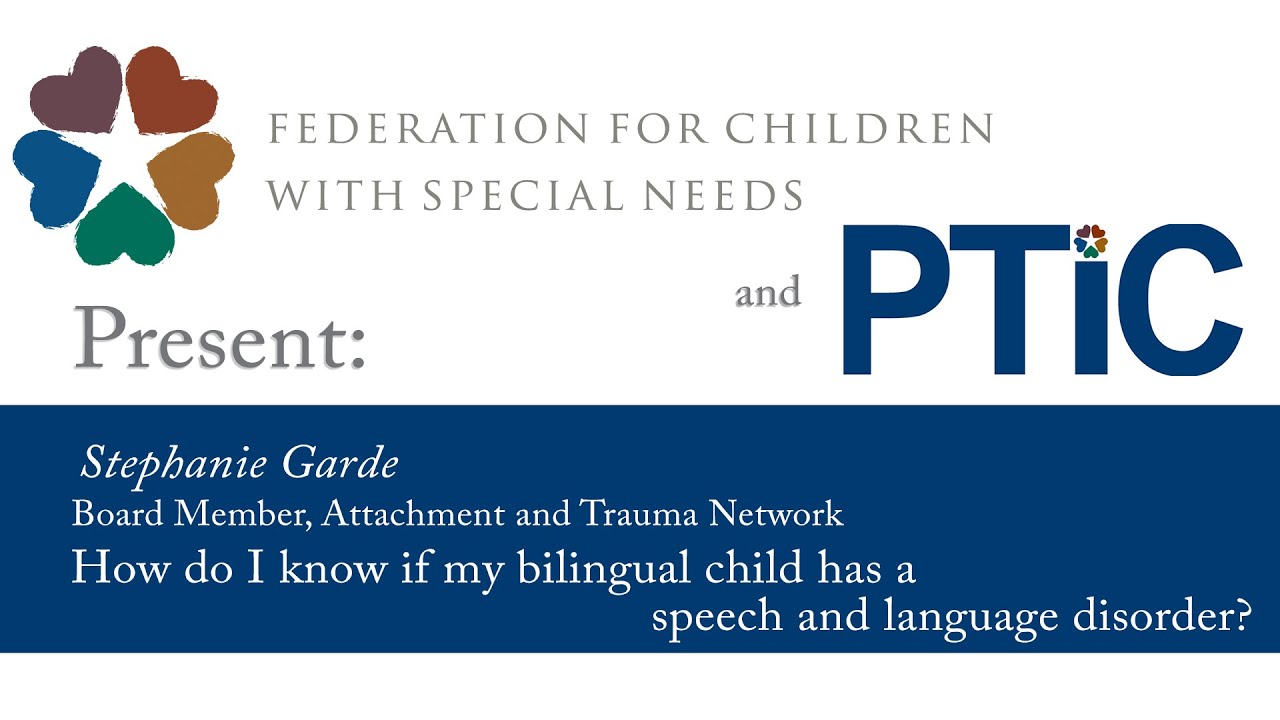 FEDERATION FOR CHILDREN WITH SPECIAL NEEDS

and PTIC

Present:

Stephanie Garde
Board Member, Attachment and Trauma Network
How do I know if my bilingual child has a speech and language disorder?